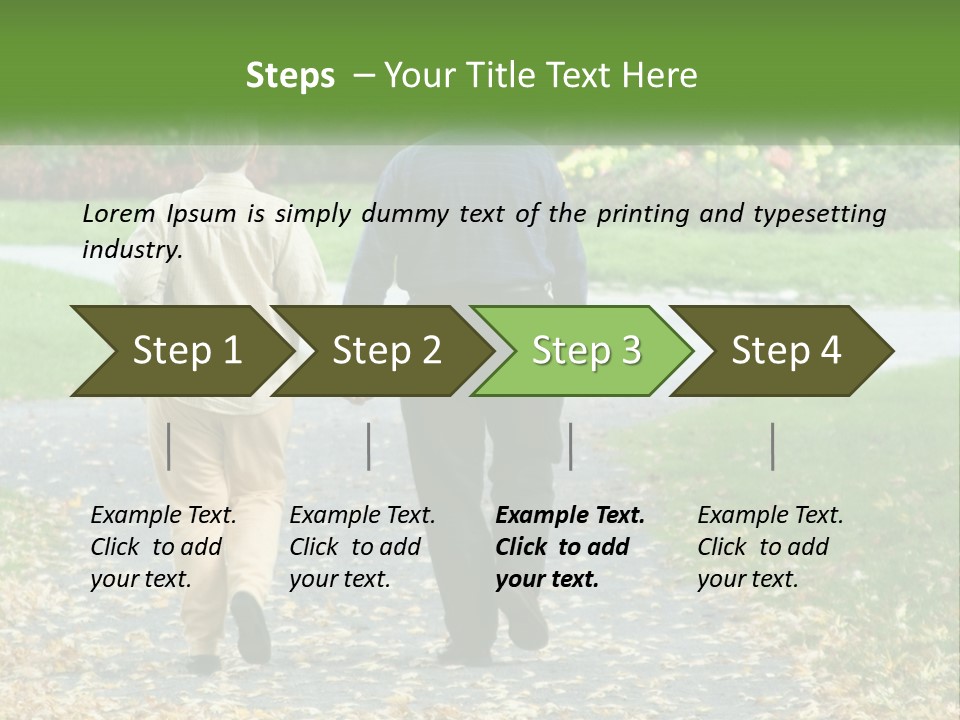 Steps – Your Title Text Here

Lorem Ipsum is simply dummy text of the printing and typesetting industry.

Step 1

Step 2

Step 3

Step 4

Example Text. Click to add your text.

Example Text. Click to add your text.

Example Text. Click to add your text.

Example Text. Click to add your text.